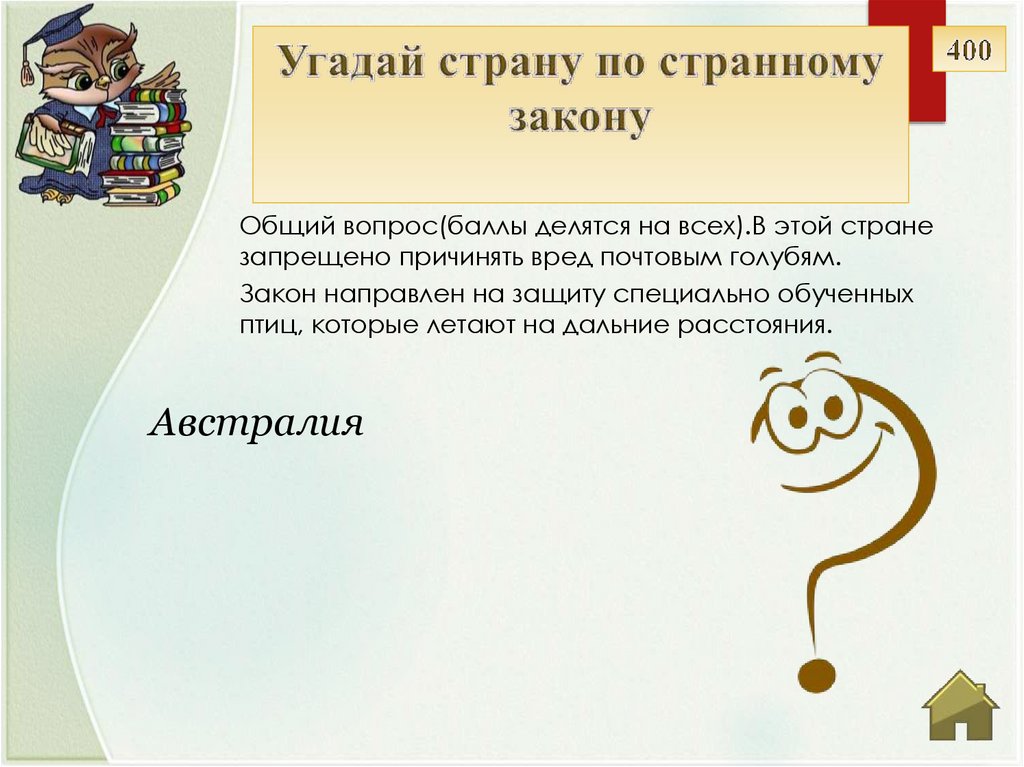 Угадай страну по странному закону

400

Общий вопрос(баллы делятся на всех).В этой стране запрещено причинять вред почтовым голубям.

Закон направлен на защиту специально обученных птиц, которые летают на дальние расстояния.

Австралия